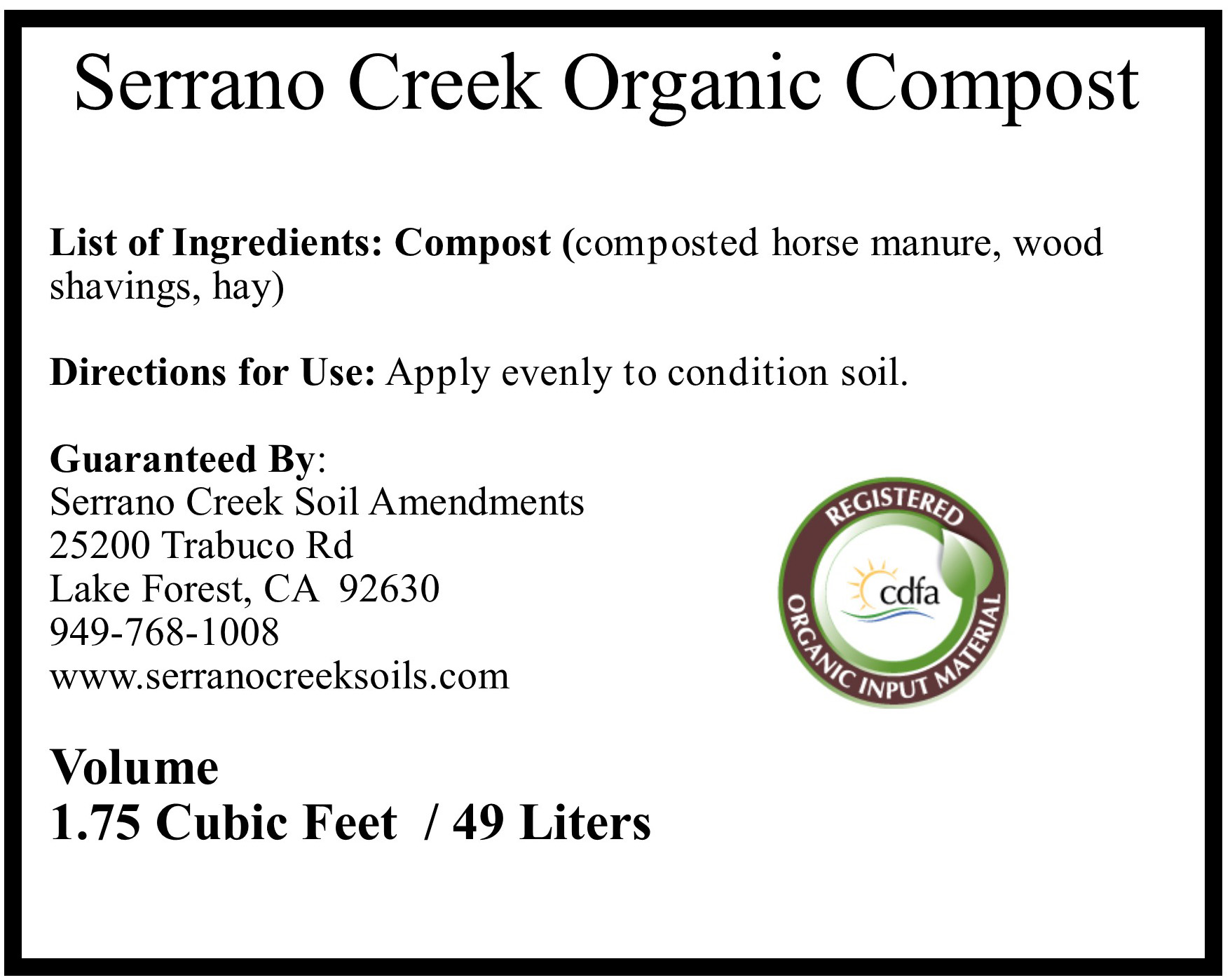 Serrano Creek Organic Compost

List of Ingredients: Compost (composted horse manure, wood shavings, hay)

Directions for Use: Apply evenly to condition soil.

Guaranteed By:
Serrano Creek Soil Amendments
25200 Trabuco Rd
Lake Forest, CA 92630
949-768-1008
www.serranocreeksoils.com

REGISTERED
cdfa
ORGANIC INPUT MATERIAL

Volume
1.75 Cubic Feet / 49 Liters